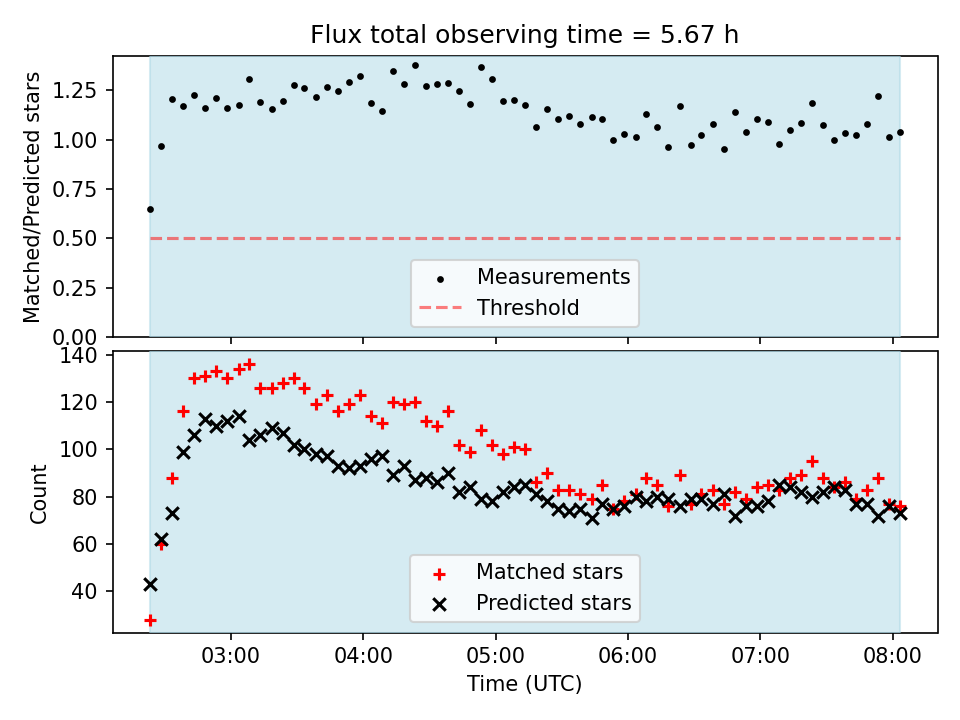 Flux total observing time = 5.67 h

Matched/Predicted stars

1.25
1.00
0.75
0.50
0.25
0.00

Measurements
Threshold

Count

140
120
100
80
60
40

Matched stars
Predicted stars

03:00
04:00
05:00
06:00
07:00
08:00

Time (UTC)